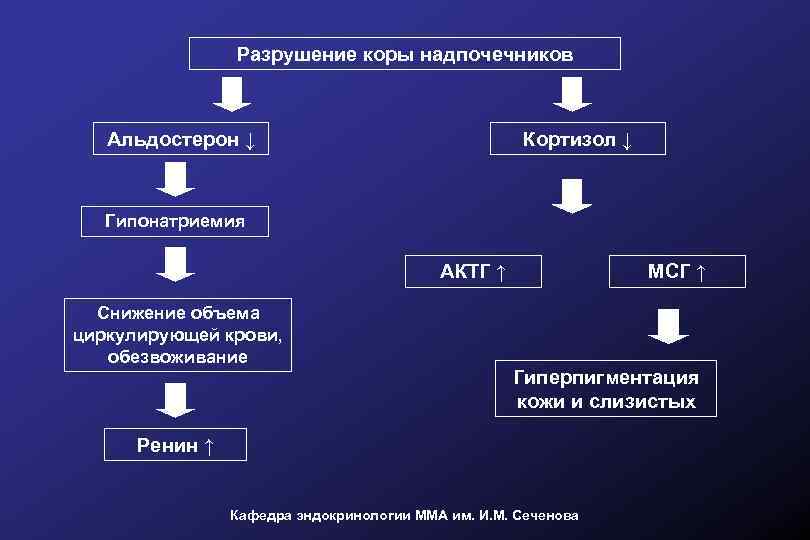 Разрушение коры надпочечников

Альдостерон ↓

Гипонатриемия

Снижение объема циркулирующей крови, обезвоживание

Ренин ↑

Кортизол ↓

АКТГ ↑

МСГ ↑

Гиперпигментация кожи и слизистых

Кафедра эндокринологии ММА им. И.М. Сеченова